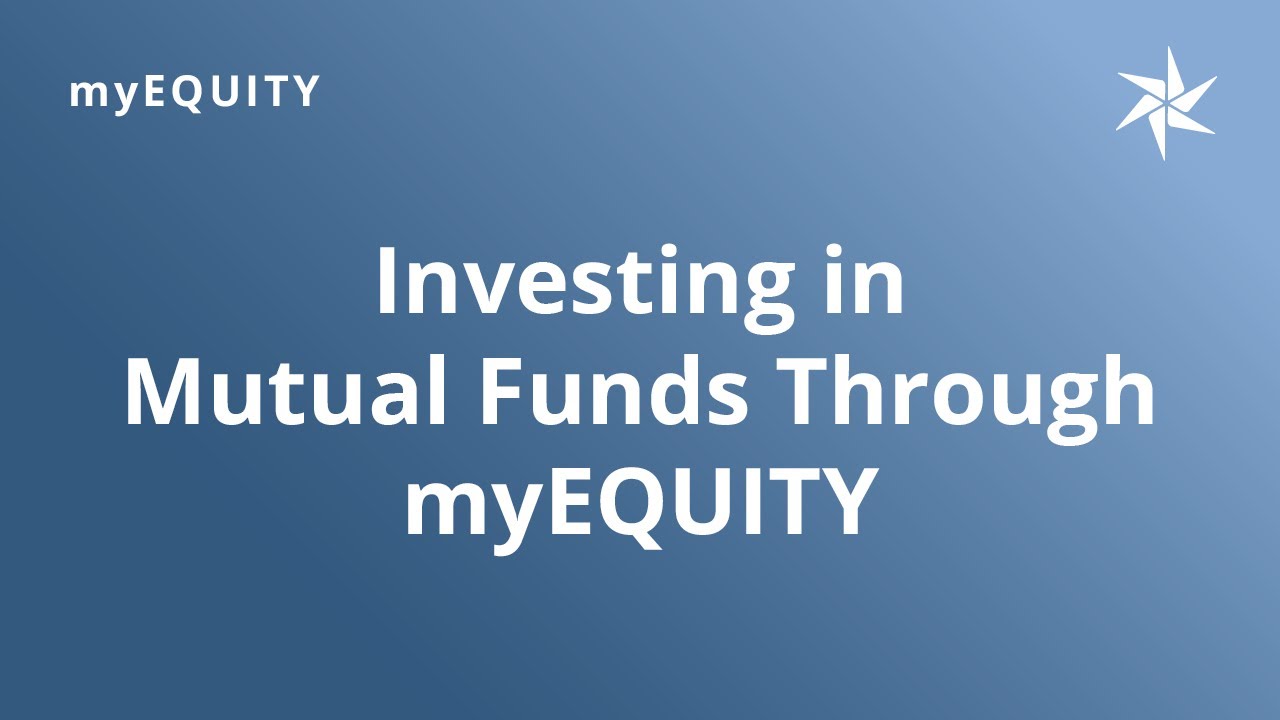 myEQUITY

Investing in Mutual Funds Through myEQUITY